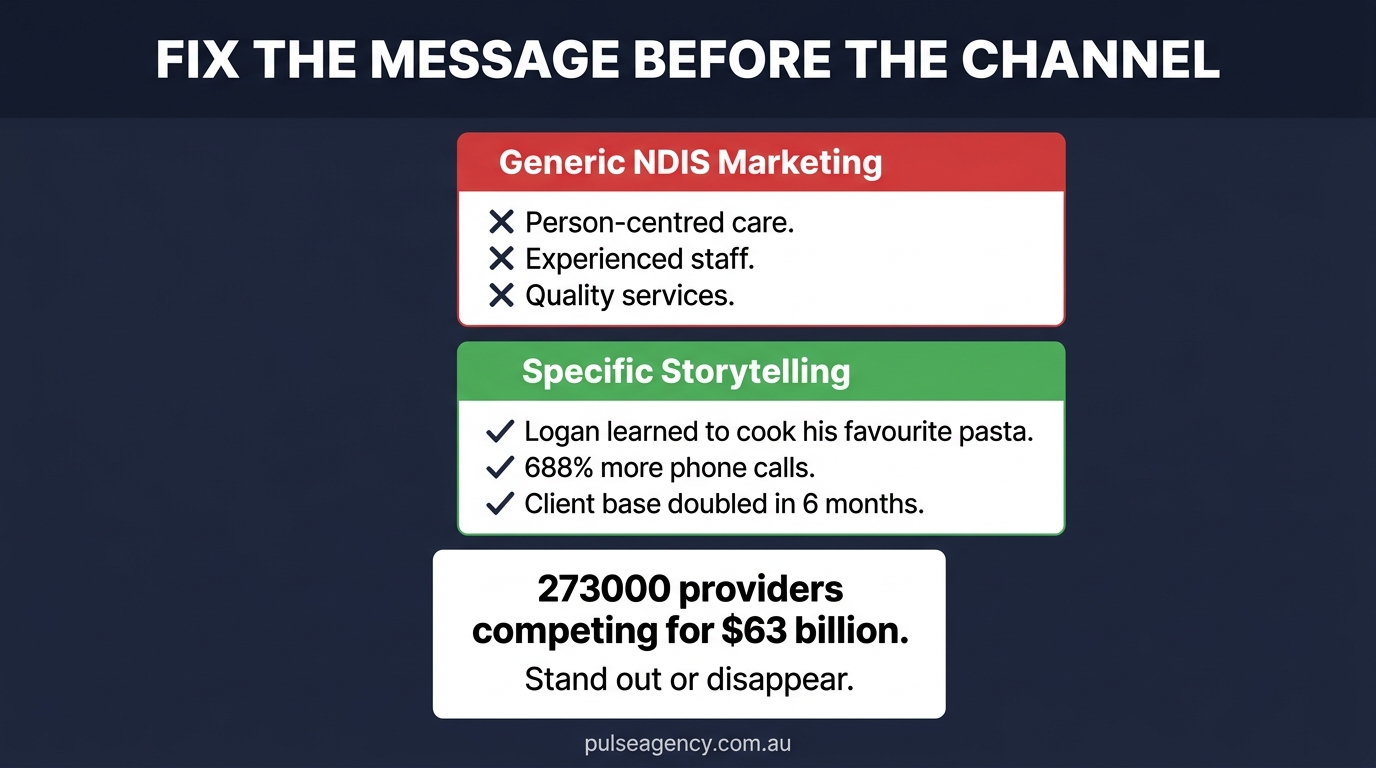 FIX THE MESSAGE BEFORE THE CHANNEL

Generic NDIS Marketing

✕ Person-centred care.
✕ Experienced staff.
✕ Quality services.

Specific Storytelling

✓ Logan learned to cook his favourite pasta.
✓ 688% more phone calls.
✓ Client base doubled in 6 months.

273000 providers competing for \$63 billion.

Stand out or disappear.

pulseagency.com.au